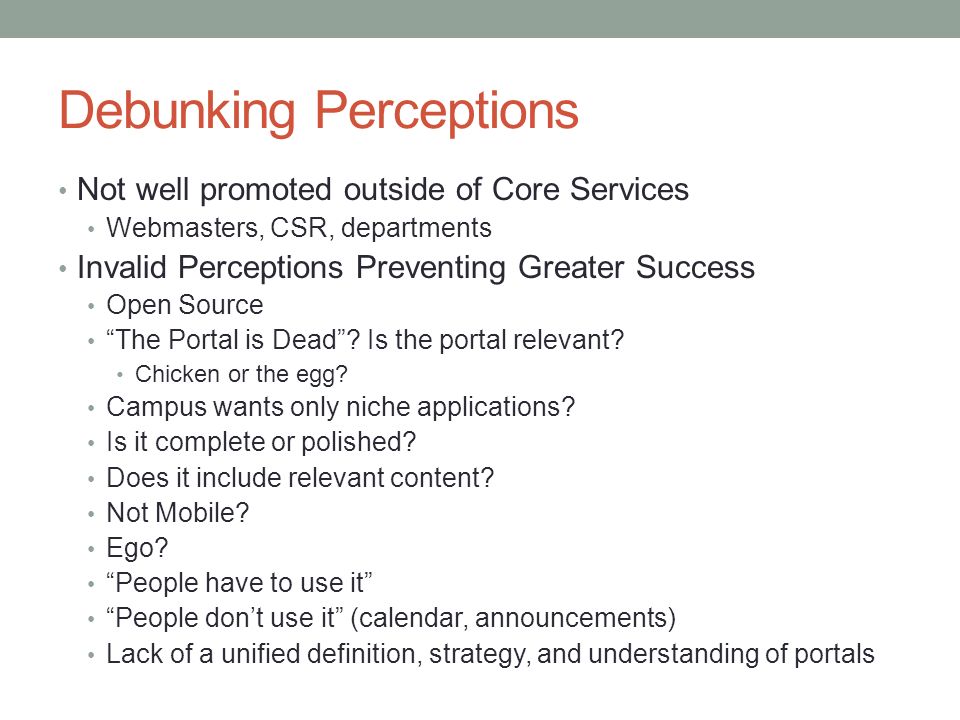 Debunking Perceptions

• Not well promoted outside of Core Services
  • Webmasters, CSR, departments
• Invalid Perceptions Preventing Greater Success
  • Open Source
  • “The Portal is Dead”? Is the portal relevant?
    • Chicken or the egg?
  • Campus wants only niche applications?
  • Is it complete or polished?
  • Does it include relevant content?
  • Not Mobile?
  • Ego?
  • “People have to use it”
  • “People don’t use it” (calendar, announcements)
  • Lack of a unified definition, strategy, and understanding of portals